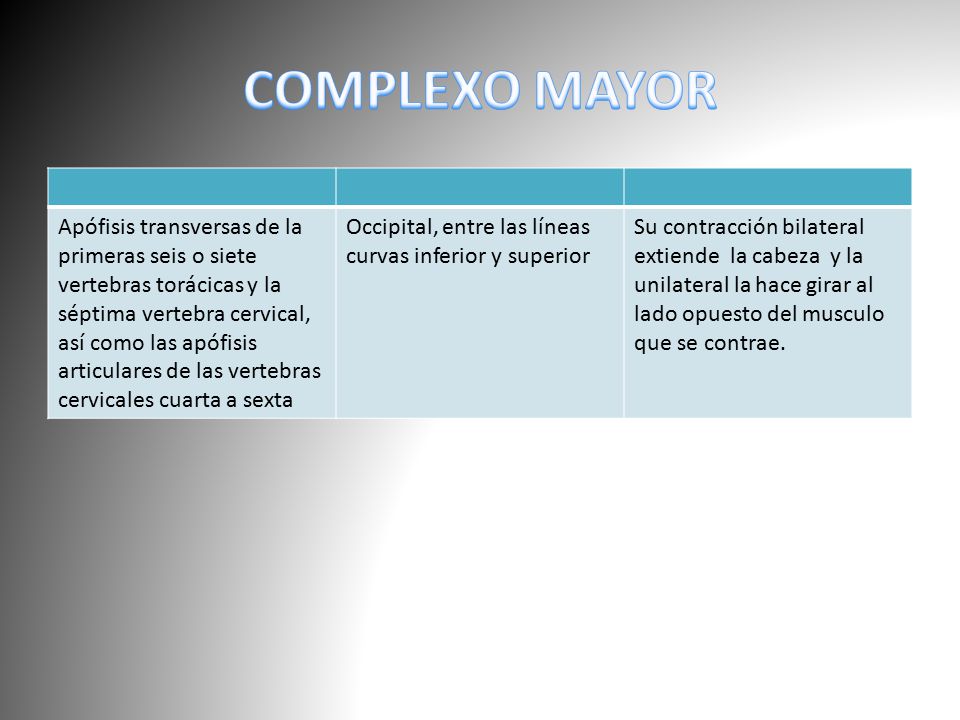 COMPLEXO MAYOR

| | | |
|---|---|---|
| Apófisis transversas de la primeras seis o siete vertebras torácicas y la séptima vertebra cervical, así como las apófisis articulares de las vertebras cervicales cuarta a sexta | Occipital, entre las líneas curvas inferior y superior | Su contracción bilateral extiende la cabeza y la unilateral la hace girar al lado opuesto del musculo que se contrae. |